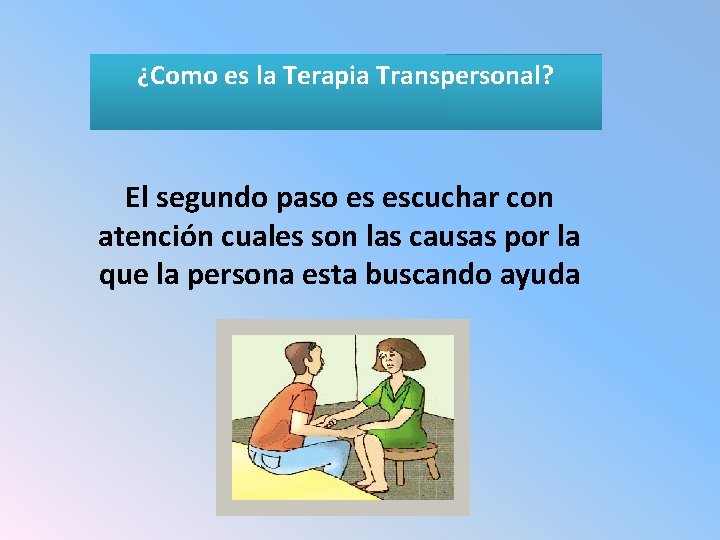 ¿Como es la Terapia Transpersonal?

El segundo paso es escuchar con atención cuales son las causas por la que la persona esta buscando ayuda